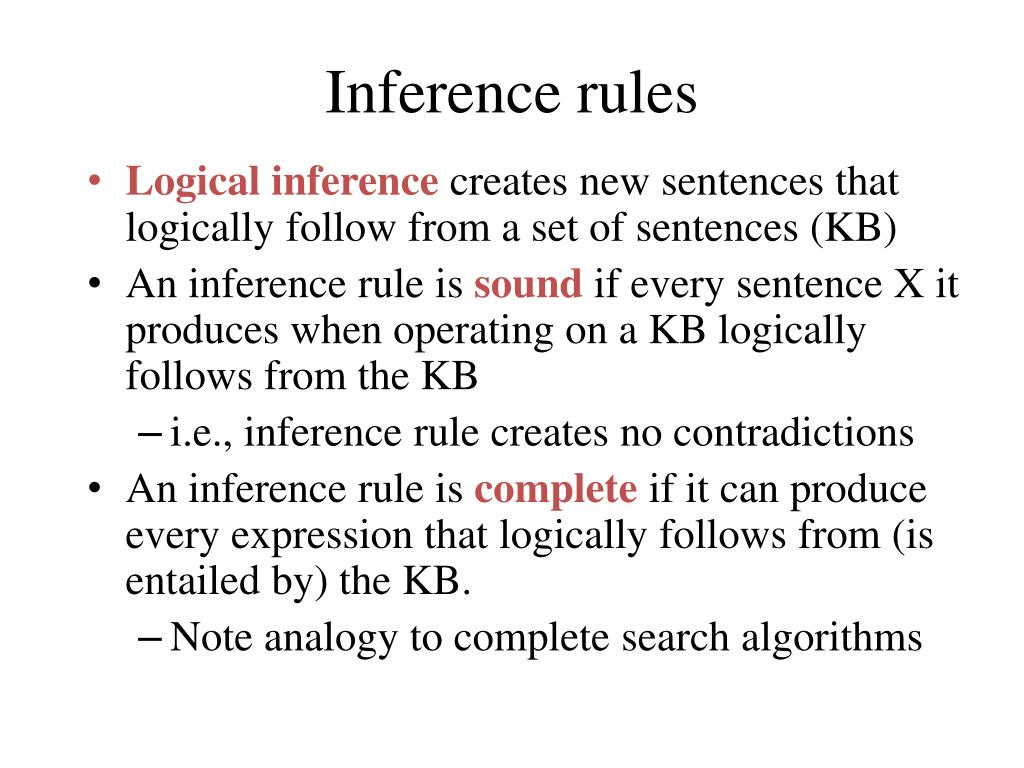 Inference rules

• Logical inference creates new sentences that logically follow from a set of sentences (KB)
• An inference rule is sound if every sentence X it produces when operating on a KB logically follows from the KB
– i.e., inference rule creates no contradictions
• An inference rule is complete if it can produce every expression that logically follows from (is entailed by) the KB.
– Note analogy to complete search algorithms